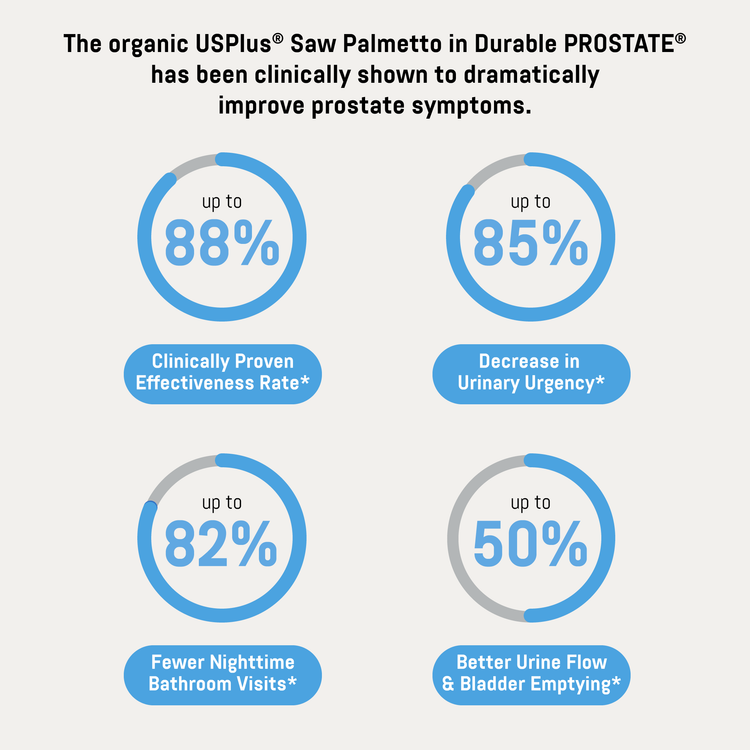 The organic USPlus® Saw Palmetto in Durable PROSTATE® has been clinically shown to dramatically improve prostate symptoms.

up to
88%

Clinically Proven Effectiveness Rate*

up to
85%

Decrease in Urinary Urgency*

up to
82%

Fewer Nighttime Bathroom Visits*

up to
50%

Better Urine Flow & Bladder Emptying*